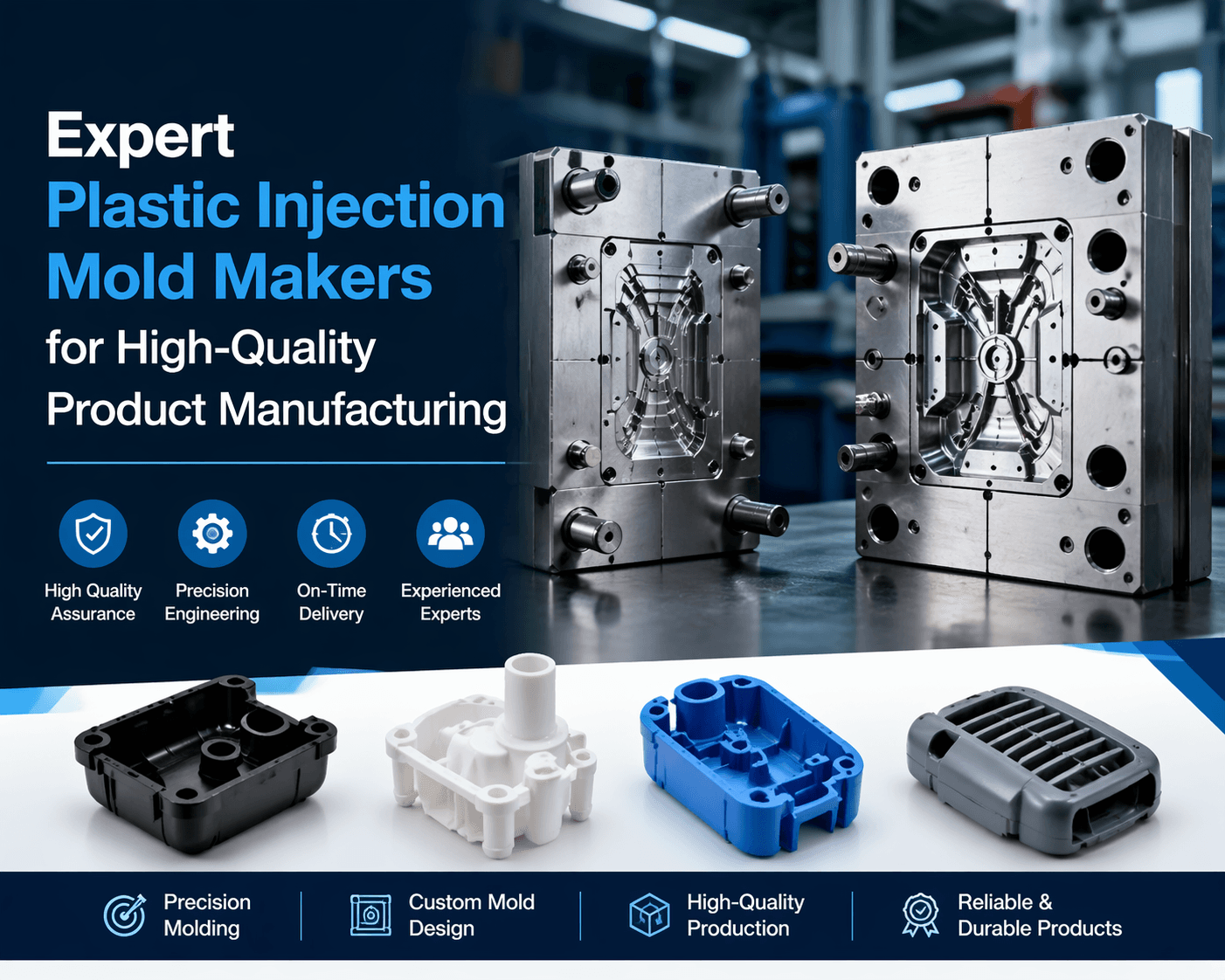 Expert
Plastic Injection
Mold Makers
for High-Quality
Product Manufacturing

High Quality Assurance

Precision Engineering

On-Time Delivery

Experienced Experts

Precision Molding

Custom Mold Design

High-Quality Production

Reliable & Durable Products